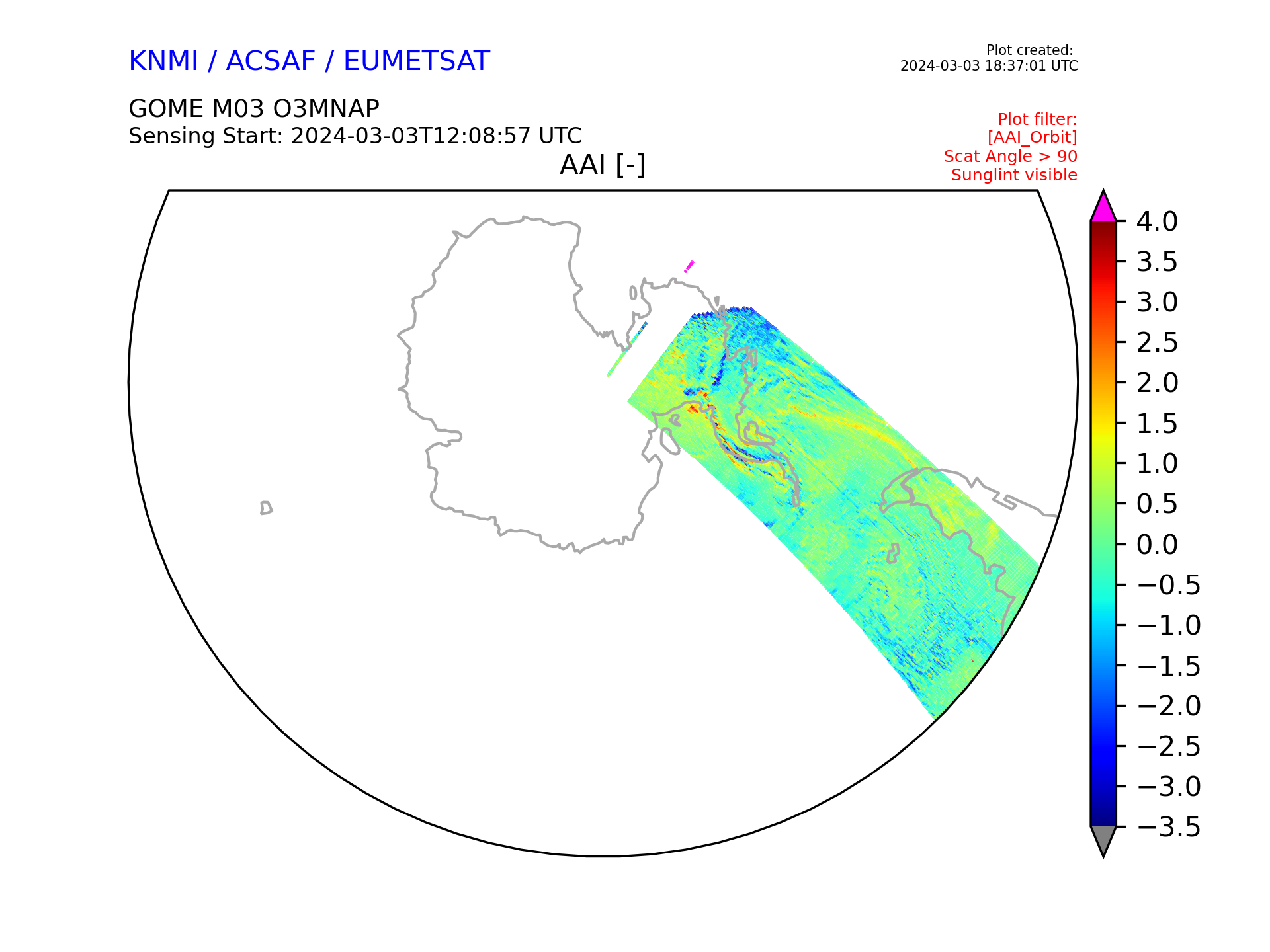 KNMI / ACSAF / EUMETSAT

Plot created:
2024-03-03 18:37:01 UTC

GOME M03 O3MNAP
Sensing Start: 2024-03-03T12:08:57 UTC

Plot filter:
[AAI_Orbit]
Scat Angle > 90
Sunglint visible

AAI [-]

4.0
3.5
3.0
2.5
2.0
1.5
1.0
0.5
0.0
−0.5
−1.0
−1.5
−2.0
−2.5
−3.0
−3.5